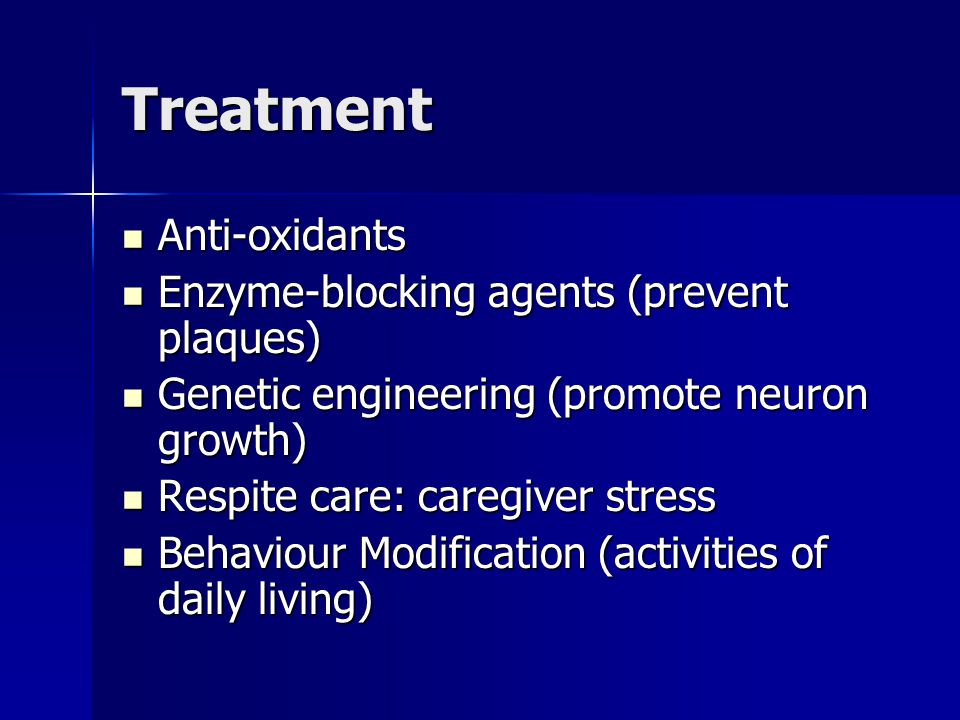 Treatment

- Anti-oxidants
- Enzyme-blocking agents (prevent plaques)
- Genetic engineering (promote neuron growth)
- Respite care: caregiver stress
- Behaviour Modification (activities of daily living)